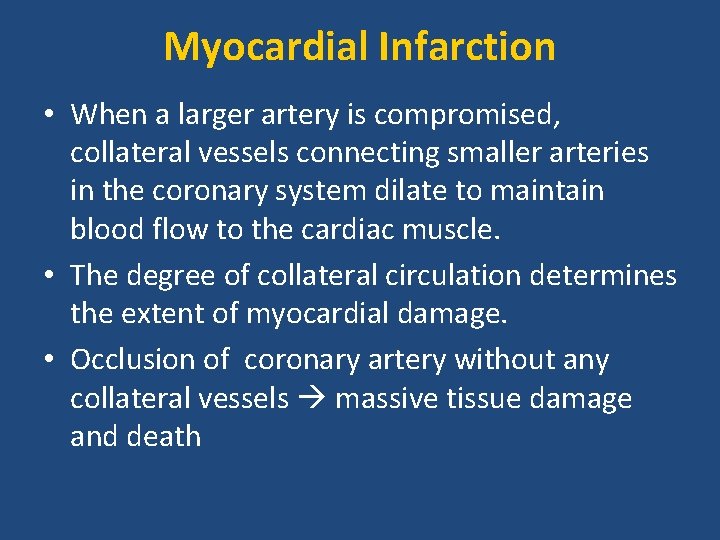 Myocardial Infarction

• When a larger artery is compromised, collateral vessels connecting smaller arteries in the coronary system dilate to maintain blood flow to the cardiac muscle.

• The degree of collateral circulation determines the extent of myocardial damage.

• Occlusion of coronary artery without any collateral vessels → massive tissue damage and death